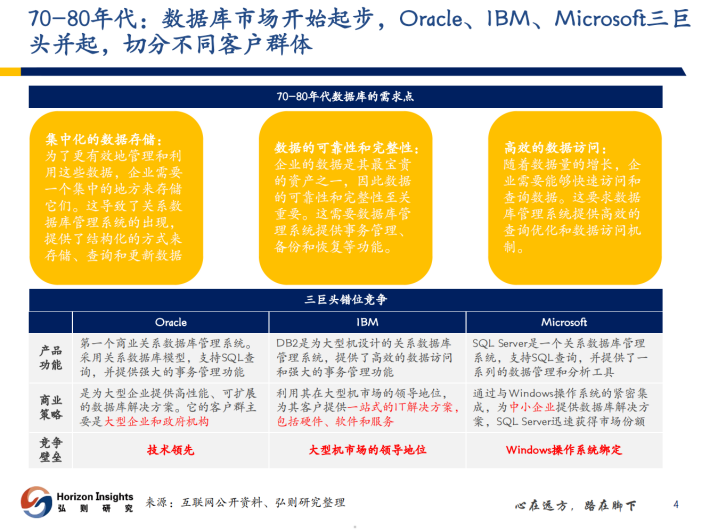 70-80年代：数据库市场开始起步，Oracle、IBM、Microsoft三巨头并起，切分不同客户群体

70-80年代数据库的需求点

集中化的数据存储：
为了更有效地管理和利用这些数据，企业需要一个集中的地方来存储它们。这导致了关系数据库管理系统的出现，提供了结构化的方式来存储、查询和更新数据

数据的可靠性和完整性：
企业的数据是其最宝贵的资产之一，因此数据的可靠性和完整性至关重要。这需要数据库管理系统提供事务管理、备份和恢复等功能。

高效的数据访问：
随着数据量的增长，企业需要能够快速访问和查询数据。这要求数据库管理系统提供高效的查询优化和数据访问机制。

三巨头错位竞争

| | Oracle | IBM | Microsoft |
|---|---|---|---|
| 产品功能 | 第一个商业关系数据库管理系统。采用关系数据库模型，支持SQL查询，并提供强大的事务管理功能 | DB2是为大型机设计的关系数据库管理系统，提供了高效的数据访问和强大的事务管理功能 | SQL Server是一个关系数据库管理系统，支持SQL查询，并提供了一系列的数据管理和分析工具 |
| 商业策略 | 是为大型企业提供高性能、可扩展的数据库解决方案。它的客户群主要是大型企业和政府机构 | 利用其在大型机市场的领导地位，为其客户提供一站式的IT解决方案，包括硬件、软件和服务 | 通过与Windows操作系统的紧密集成，为中小企业提供数据库解决方案，SQL Server迅速获得市场份额 |
| 竞争壁垒 | 技术领先 | 大型机市场的领导地位 | Windows操作系统绑定 |

Horizon Insights 弘则研究

来源：互联网公开资料、弘则研究整理

心在远方，路在脚下

4